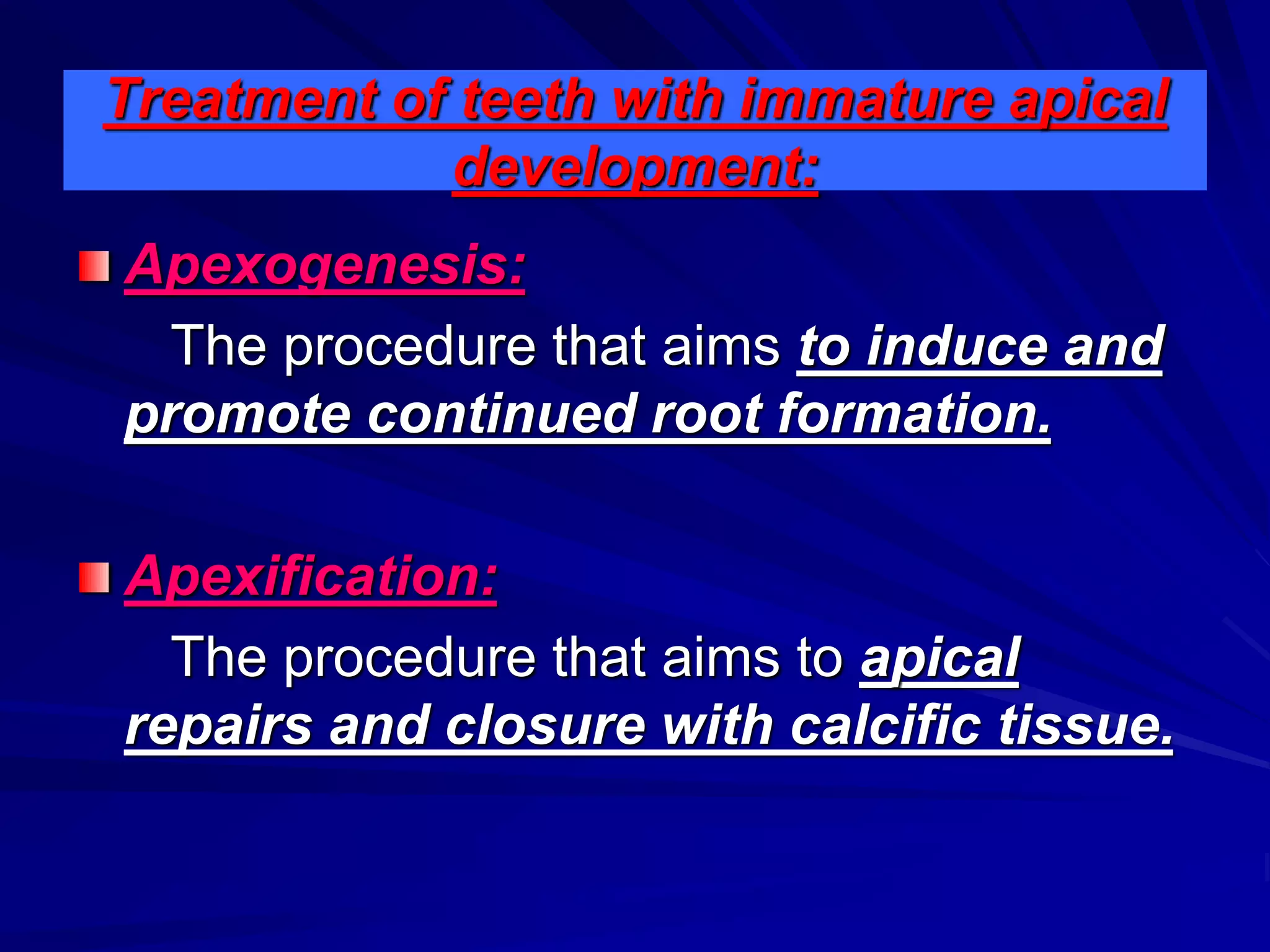 Treatment of teeth with immature apical development:

Apexogenesis:

The procedure that aims to induce and promote continued root formation.

Apexification:

The procedure that aims to apical repairs and closure with calcific tissue.